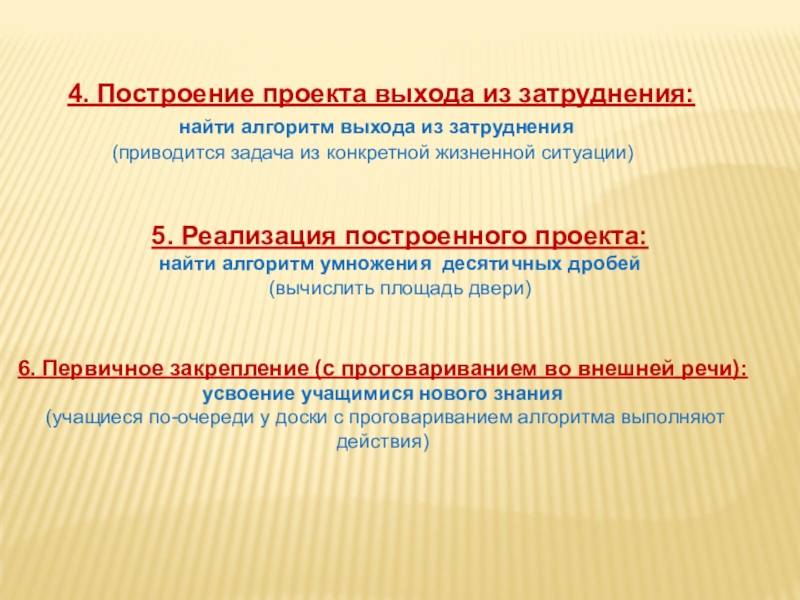 4. Построение проекта выхода из затруднения:
найти алгоритм выхода из затруднения
(приводится задача из конкретной жизненной ситуации)

5. Реализация построенного проекта:
найти алгоритм умножения десятичных дробей
(вычислить площадь двери)

6. Первичное закрепление (с проговариванием во внешней речи):
усвоение учащимися нового знания
(учащиеся по-очереди у доски с проговариванием алгоритма выполняют действия)